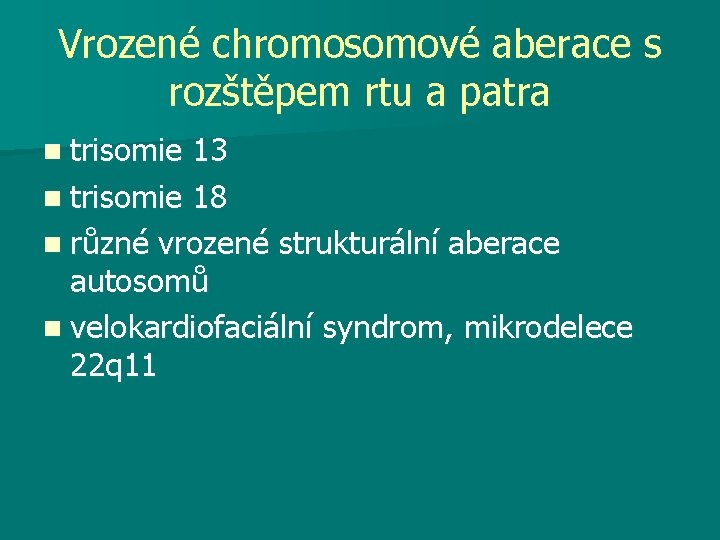 Vrozené chromosomové aberace s rozštěpem rtu a patra

- trisomie 13
- trisomie 18
- různé vrozené strukturální aberace autosomů
- velokardiofaciální syndrom, mikrodelece 22q11